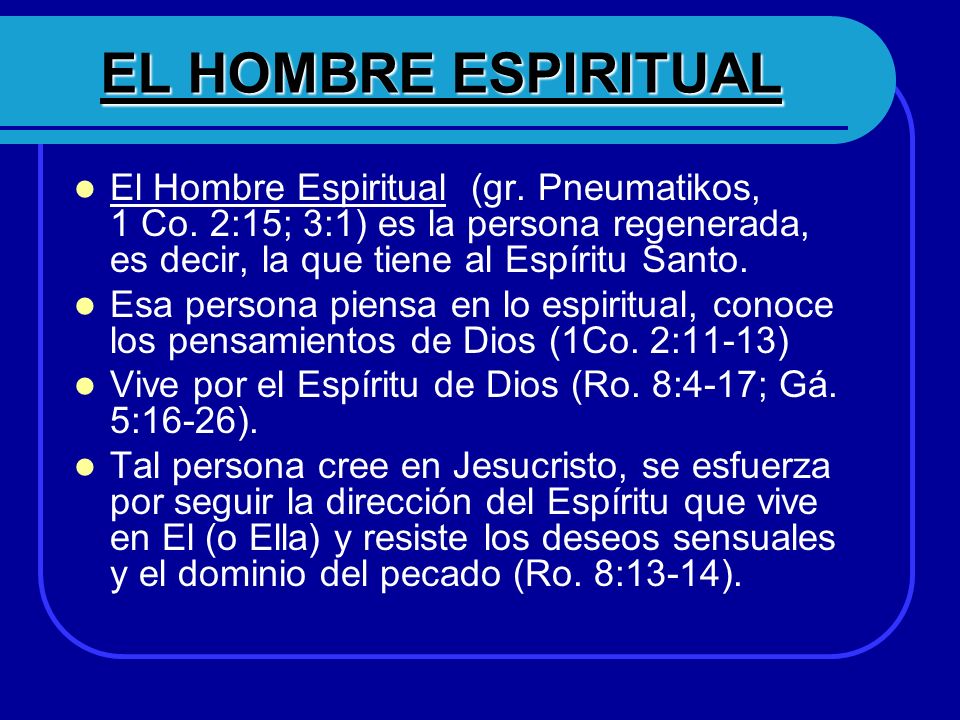 EL HOMBRE ESPIRITUAL

- El Hombre Espiritual (gr. Pneumatikos, 1 Co. 2:15; 3:1) es la persona regenerada, es decir, la que tiene al Espíritu Santo.
- Esa persona piensa en lo espiritual, conoce los pensamientos de Dios (1Co. 2:11-13)
- Vive por el Espíritu de Dios (Ro. 8:4-17; Gá. 5:16-26).
- Tal persona cree en Jesucristo, se esfuerza por seguir la dirección del Espíritu que vive en El (o Ella) y resiste los deseos sensuales y el dominio del pecado (Ro. 8:13-14).